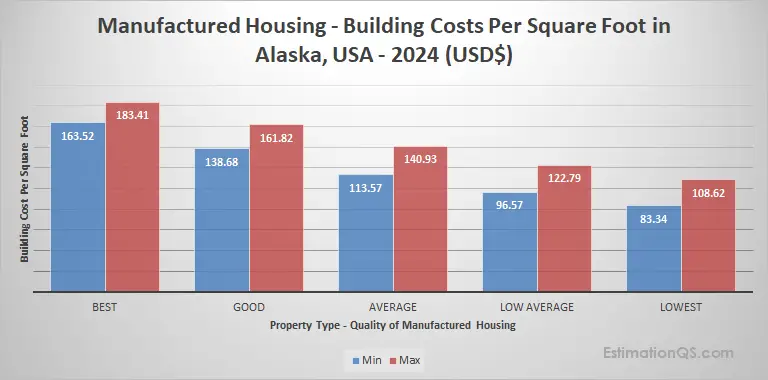 Manufactured Housing - Building Costs Per Square Foot in Alaska, USA - 2024 (USD$)

Building Cost Per Square Foot

163.52
183.41
138.68
161.82
113.57
140.93
96.57
122.79
83.34
108.62

BEST
GOOD
AVERAGE
LOW AVERAGE
LOWEST

Property Type - Quality of Manufactured Housing

Min
Max

EstimationQS.com